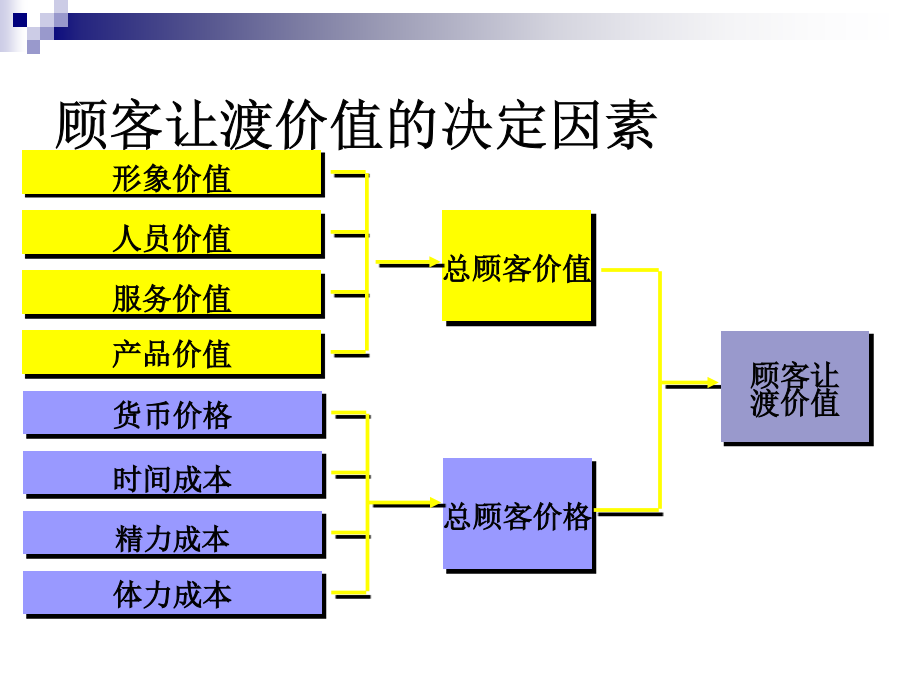 顾客让渡价值的决定因素

形象价值

人员价值

服务价值

产品价值

货币价格

时间成本

精力成本

体力成本

总顾客价值

总顾客价格

顾客让渡价值